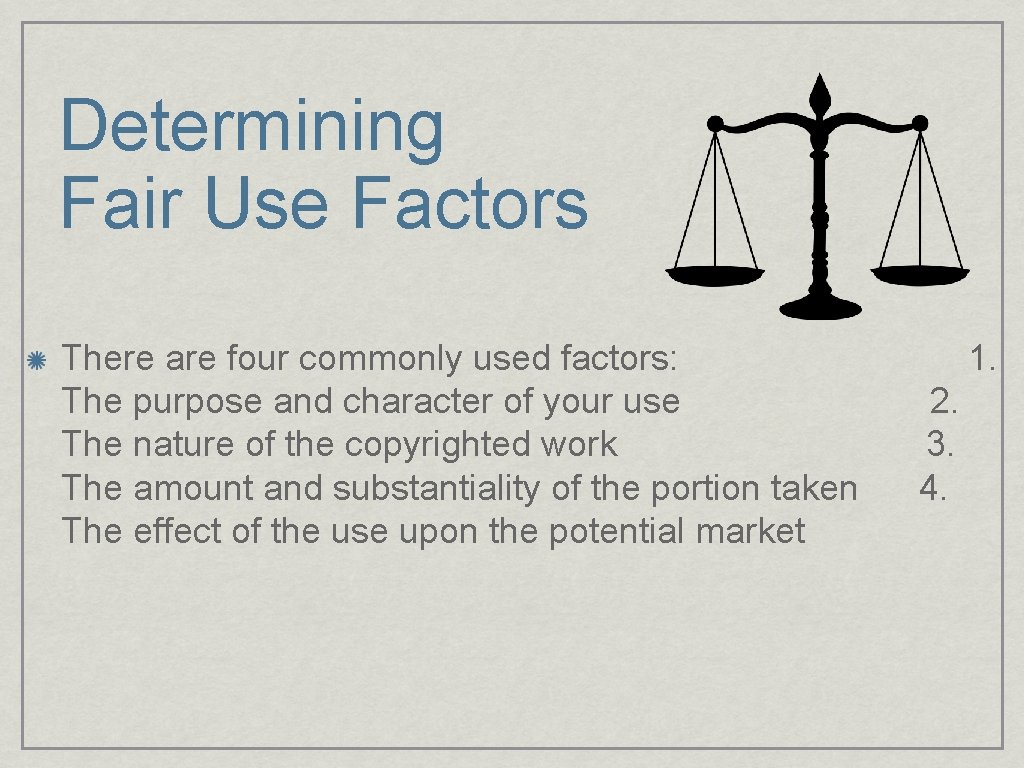 Determining Fair Use Factors

There are four commonly used factors: 1.
The purpose and character of your use 2.
The nature of the copyrighted work 3.
The amount and substantiality of the portion taken 4.
The effect of the use upon the potential market